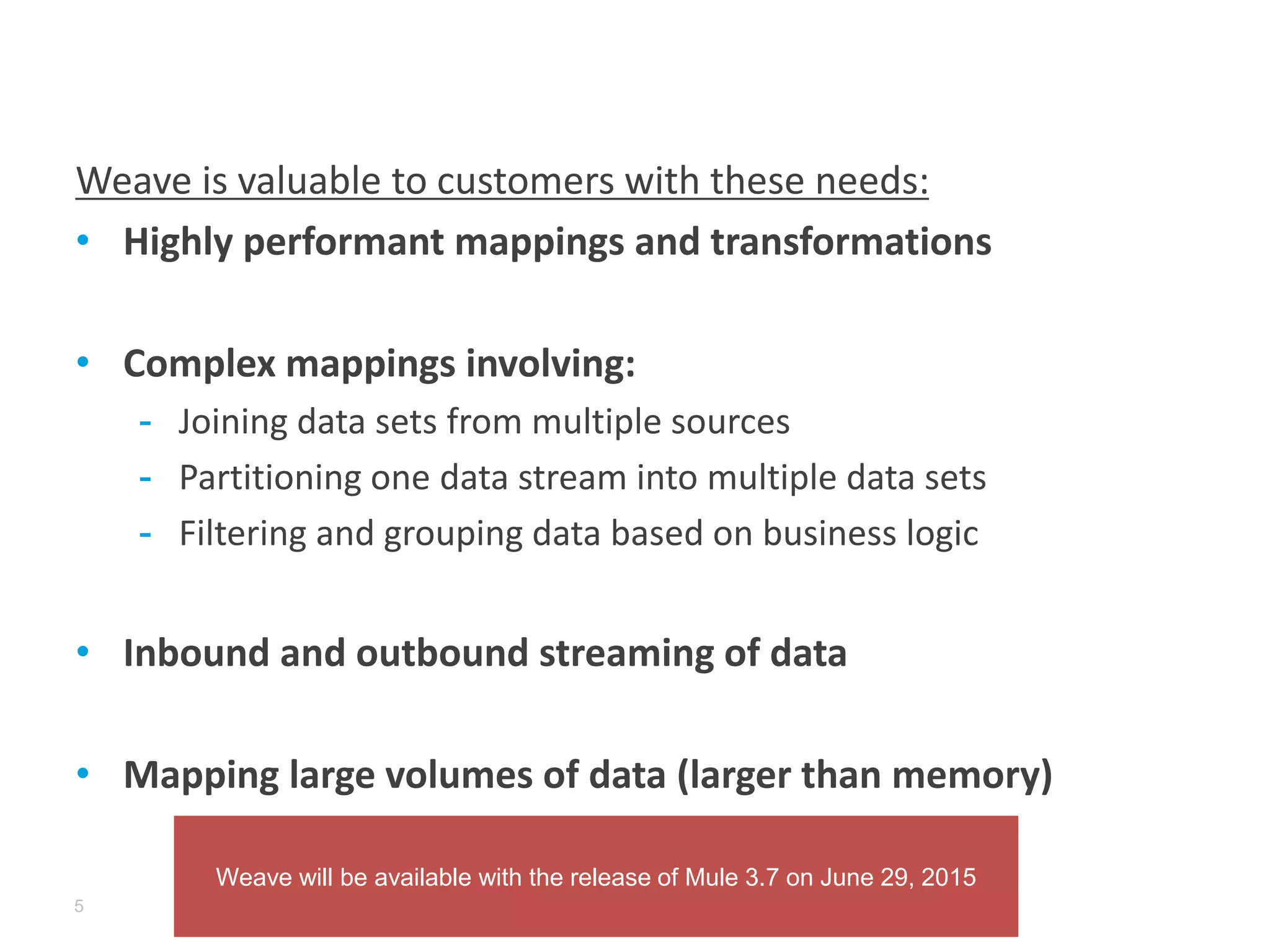 Weave is valuable to customers with these needs:

• Highly performant mappings and transformations

• Complex mappings involving:
- Joining data sets from multiple sources
- Partitioning one data stream into multiple data sets
- Filtering and grouping data based on business logic

• Inbound and outbound streaming of data

• Mapping large volumes of data (larger than memory)

Weave will be available with the release of Mule 3.7 on June 29, 2015

5